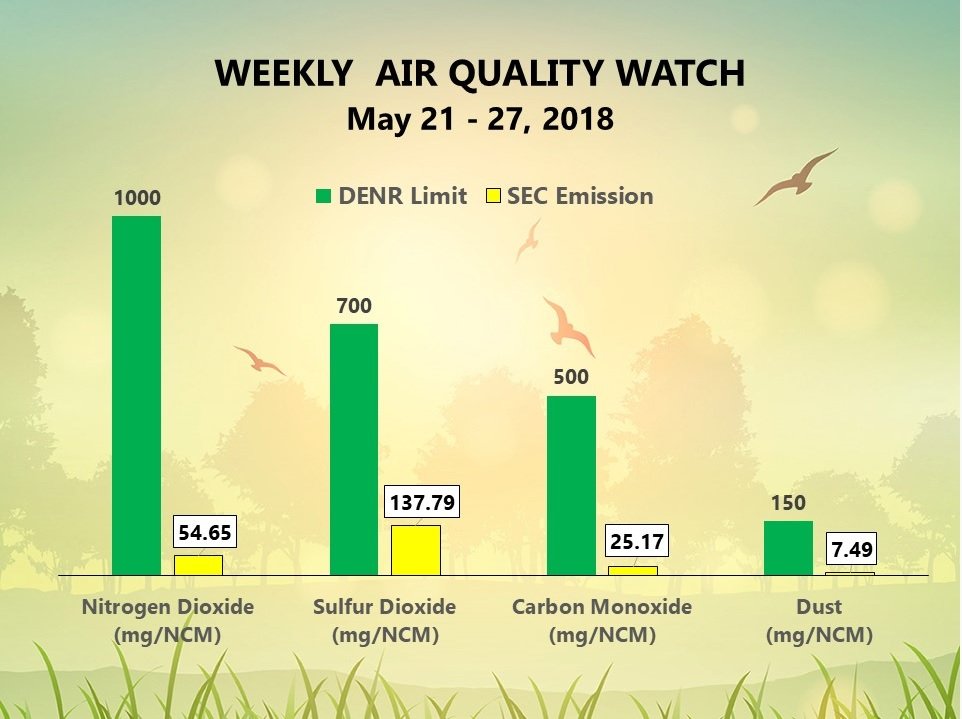 WEEKLY AIR QUALITY WATCH
May 21 - 27, 2018

DENR Limit SEC Emission

1000
54.65
700
137.79
500
25.17
150
7.49

Nitrogen Dioxide (mg/NCM)
Sulfur Dioxide (mg/NCM)
Carbon Monoxide (mg/NCM)
Dust (mg/NCM)